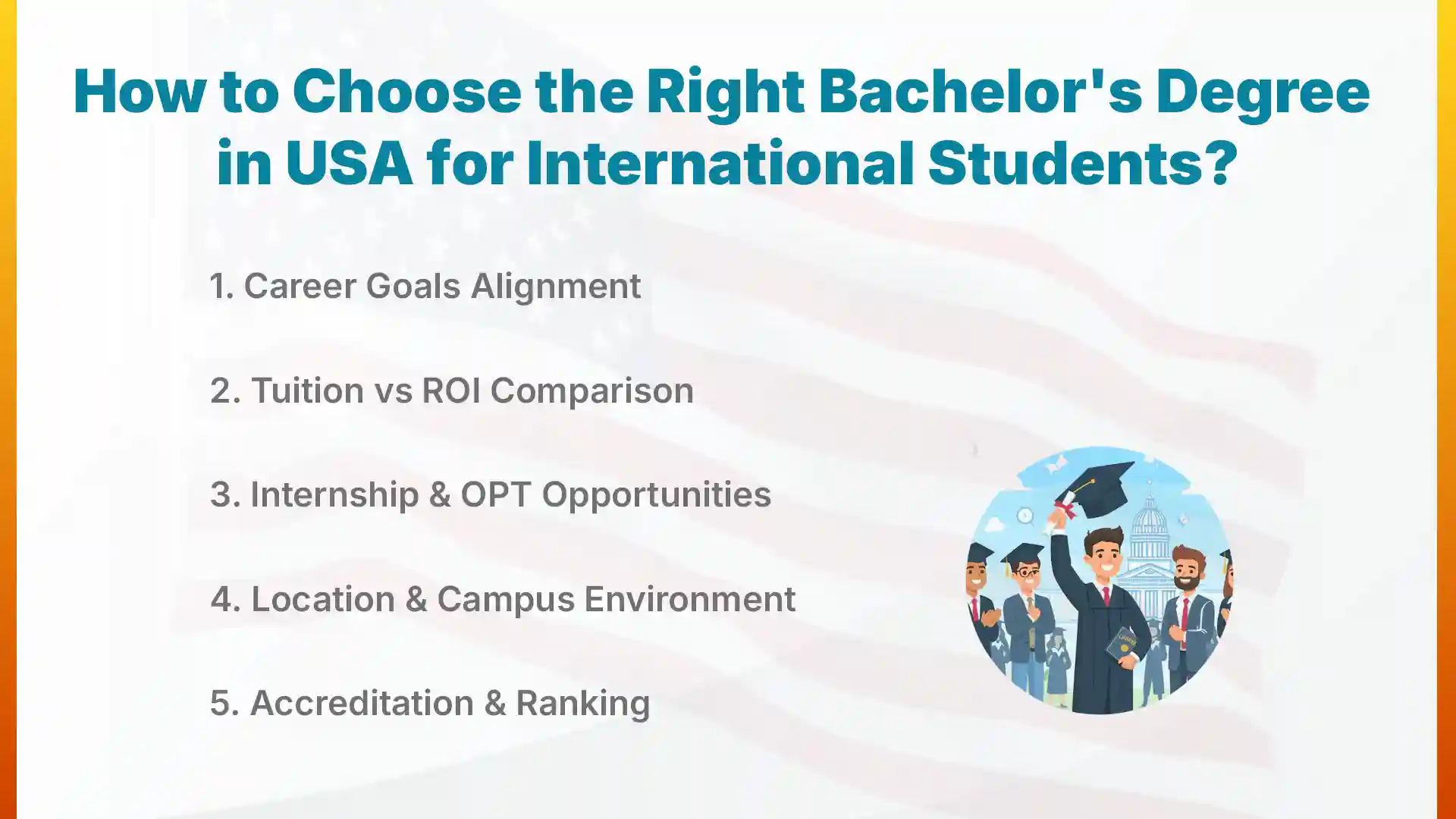 How to Choose the Right Bachelor's Degree in USA for International Students?

1. Career Goals Alignment

2. Tuition vs ROI Comparison

3. Internship & OPT Opportunities

4. Location & Campus Environment

5. Accreditation & Ranking